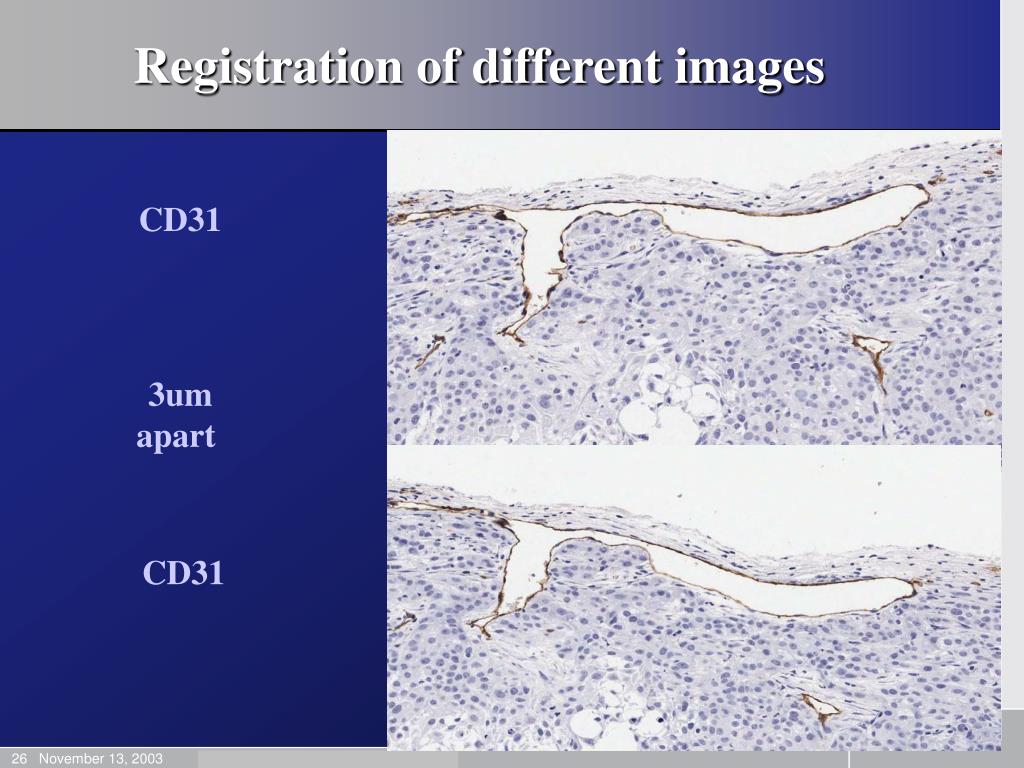 Registration of different images

CD31

3um apart

CD31

26 November 13, 2003